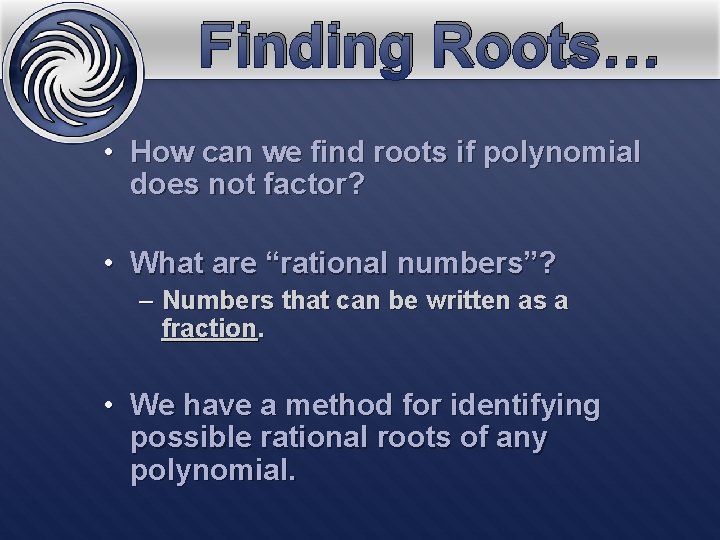 Finding Roots…

• How can we find roots if polynomial does not factor?

• What are “rational numbers”?
– Numbers that can be written as a fraction.

• We have a method for identifying possible rational roots of any polynomial.